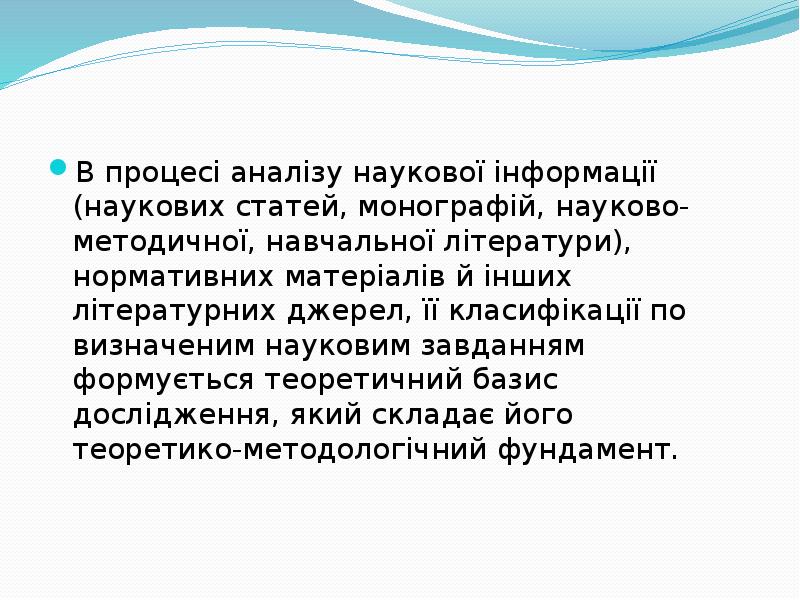 В процесі аналізу наукової інформації (наукових статей, монографій, науково-методичної, навчальної літератури), нормативних матеріалів й інших літературних джерел, її класифікації по визначеним науковим завданням формується теоретичний базис дослідження, який складає його теоретико-методологічний фундамент.